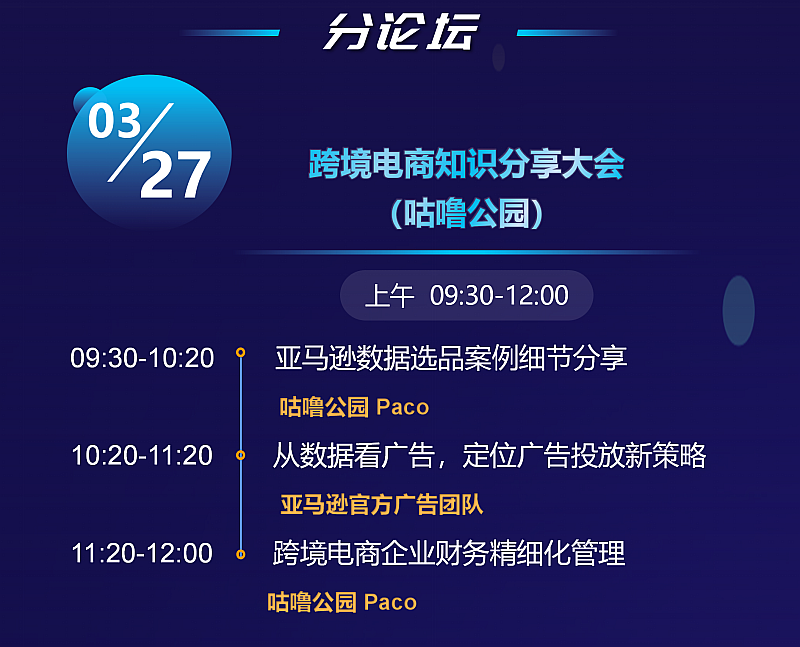 分论坛

03/27

跨境电商知识分享大会
（咕噜公园）

上午 09:30-12:00

09:30-10:20 亚马逊数据选品案例细节分享
咕噜公园 Paco

10:20-11:20 从数据看广告，定位广告投放新策略
亚马逊官方广告团队

11:20-12:00 跨境电商企业财务精细化管理
咕噜公园 Paco